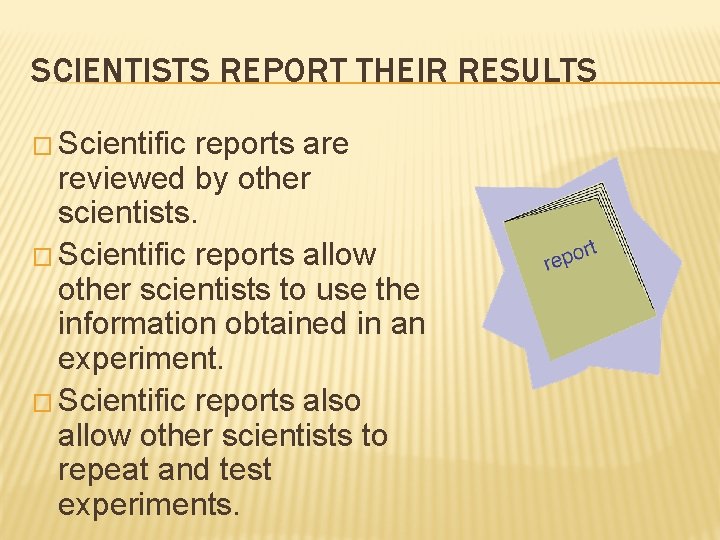 SCIENTISTS REPORT THEIR RESULTS

□ Scientific reports are reviewed by other scientists.

□ Scientific reports allow other scientists to use the information obtained in an experiment.

□ Scientific reports also allow other scientists to repeat and test experiments.

report